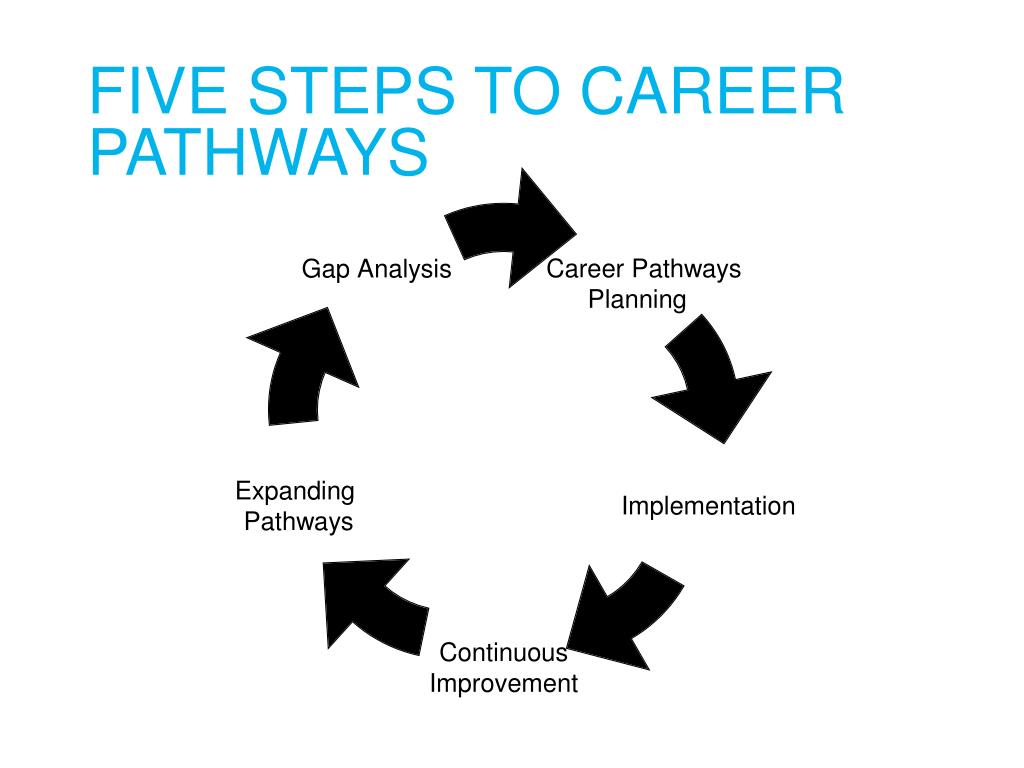 FIVE STEPS TO CAREER PATHWAYS

Gap Analysis

Career Pathways Planning

Implementation

Continuous Improvement

Expanding Pathways